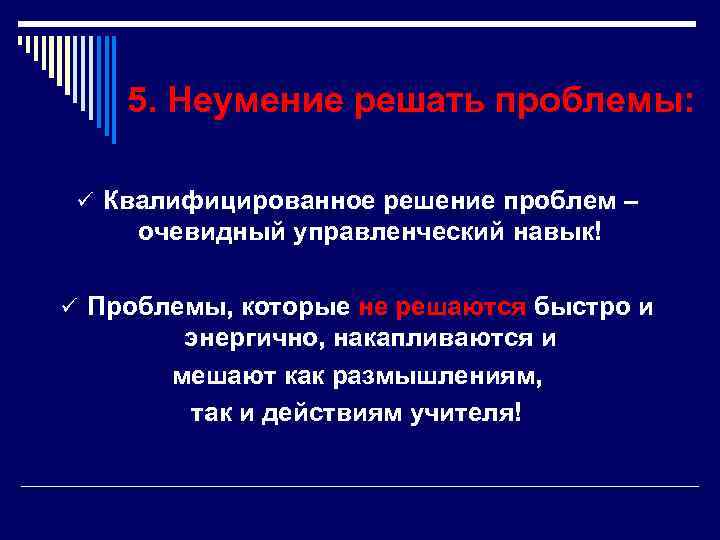 5. Неумение решать проблемы:

✓ Квалифицированное решение проблем – очевидный управленческий навык!

✓ Проблемы, которые не решаются быстро и энергично, накапливаются и мешают как размышлениям, так и действиям учителя!